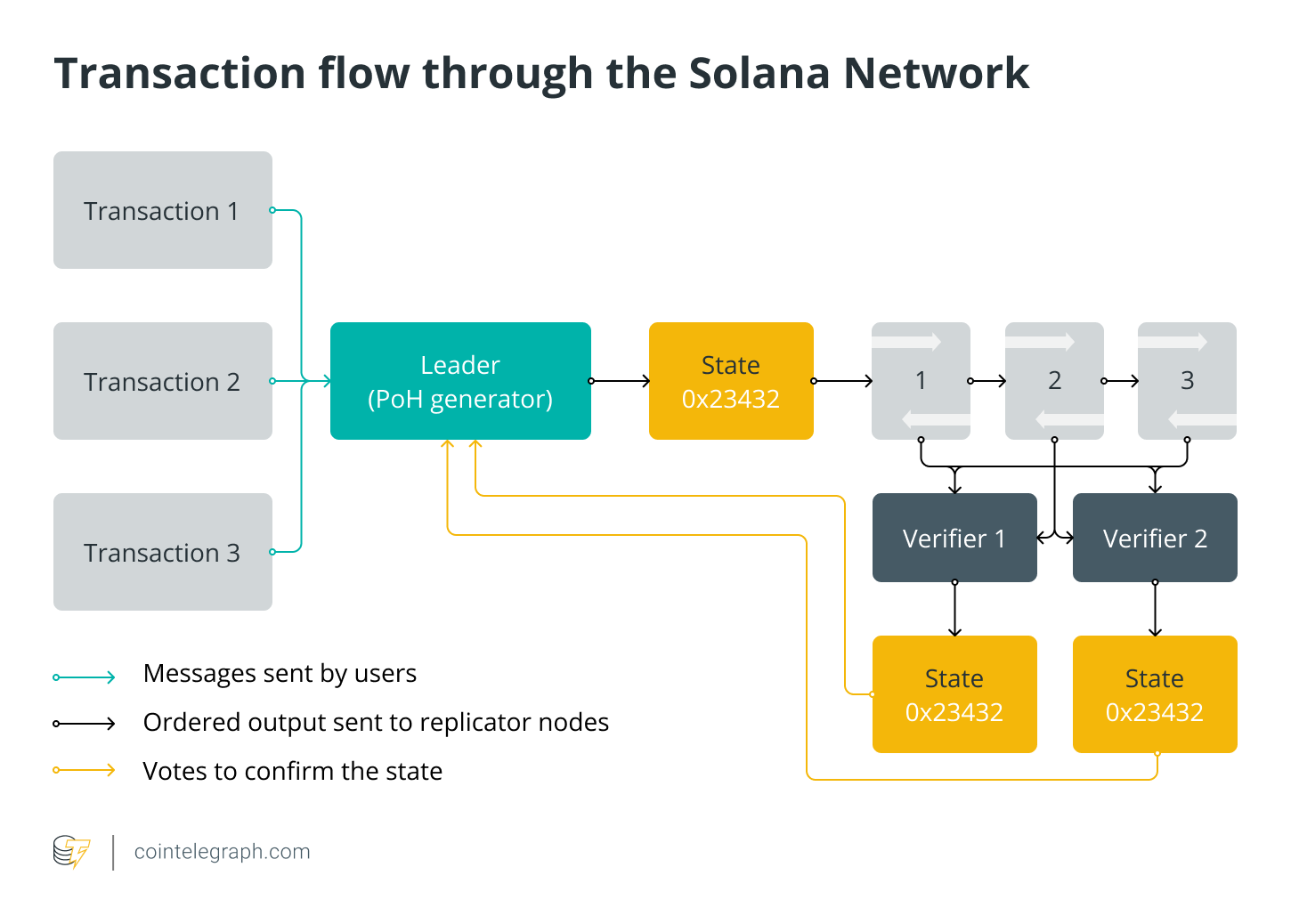 Transaction flow through the Solana Network

Transaction 1

Transaction 2

Transaction 3

Leader
(PoH generator)

State
0x23432

1

2

3

Verifier 1

Verifier 2

State
0x23432

State
0x23432

Messages sent by users

Ordered output sent to replicator nodes

Votes to confirm the state

cointelegraph.com